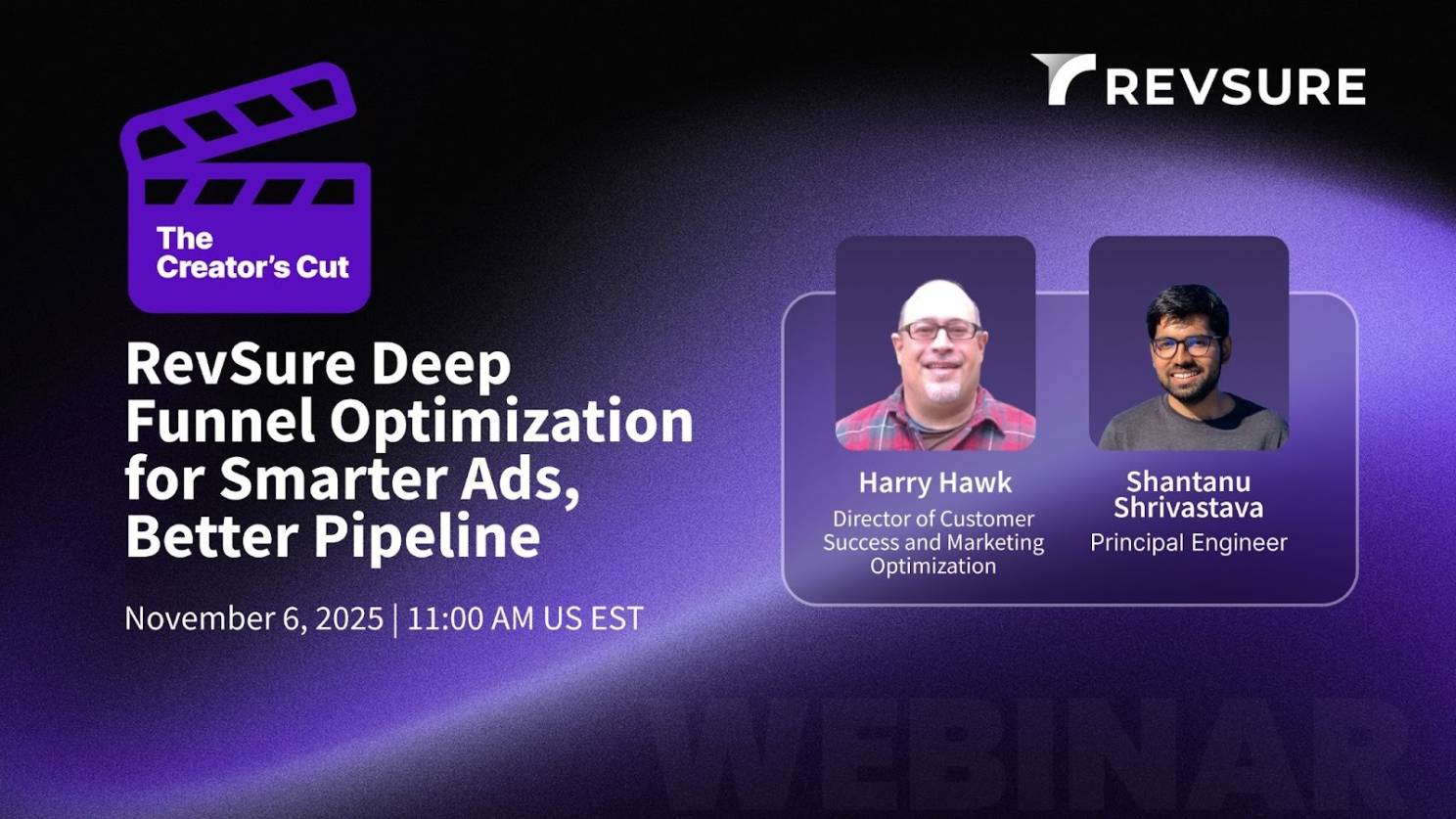 REVSURE

The Creator's Cut

RevSure Deep Funnel Optimization for Smarter Ads, Better Pipeline

November 6, 2025 | 11:00 AM US EST

Harry Hawk
Director of Customer Success and Marketing Optimization

Shantanu Shrivastava
Principal Engineer

WEBINAR